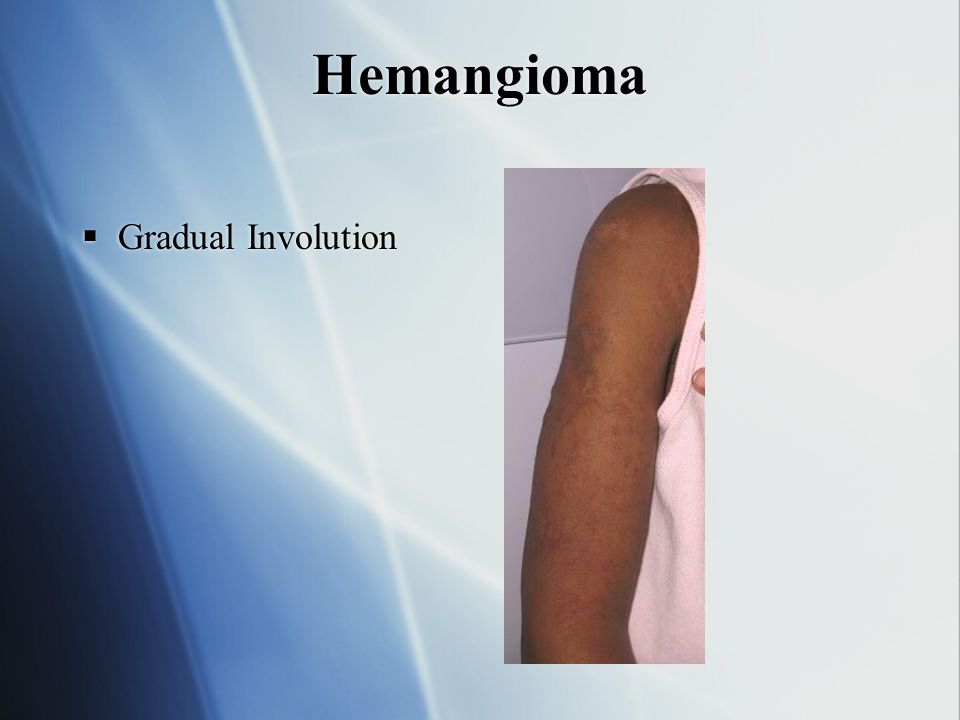 Hemangioma

▪ Gradual Involution